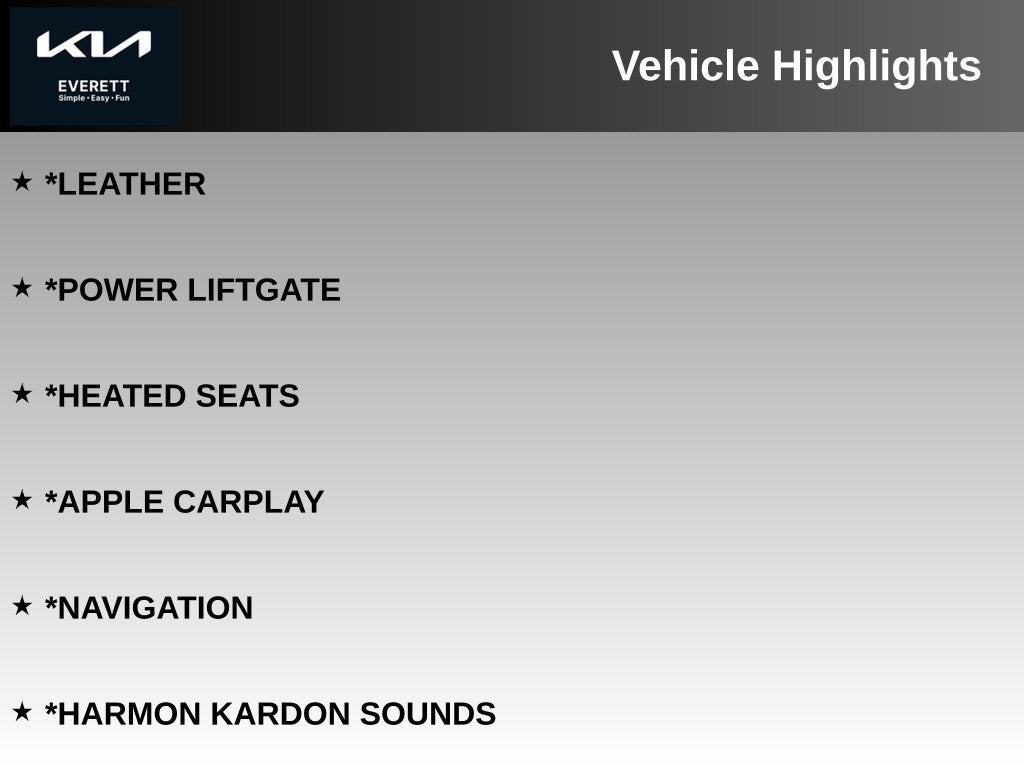 KIA
EVERETT
Simple • Easy • Fun

Vehicle Highlights

★ *LEATHER

★ *POWER LIFTGATE

★ *HEATED SEATS

★ *APPLE CARPLAY

★ *NAVIGATION

★ *HARMON KARDON SOUNDS